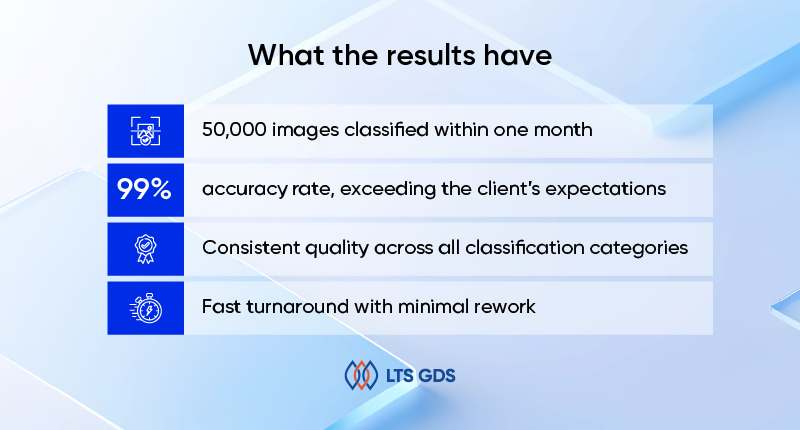 What the results have

50,000 images classified within one month

99%

accuracy rate, exceeding the client's expectations

Consistent quality across all classification categories

Fast turnaround with minimal rework

LTS GDS